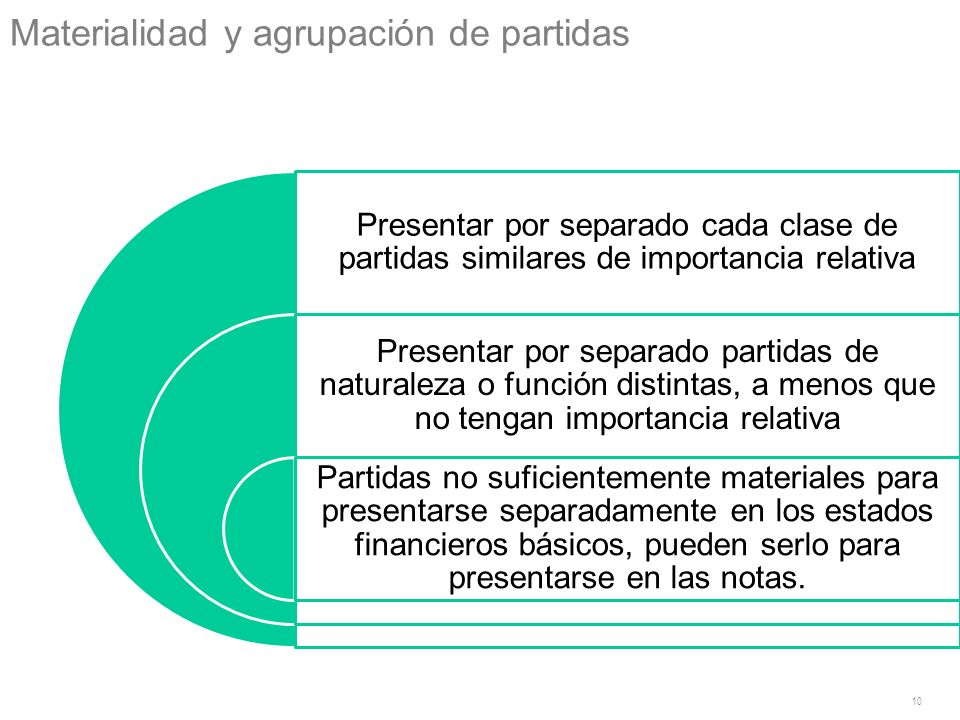 Materialidad y agrupación de partidas

Presentar por separado cada clase de partidas similares de importancia relativa

Presentar por separado partidas de naturaleza o función distintas, a menos que no tengan importancia relativa

Partidas no suficientemente materiales para presentarse separadamente en los estados financieros básicos, pueden serlo para presentarse en las notas.

10